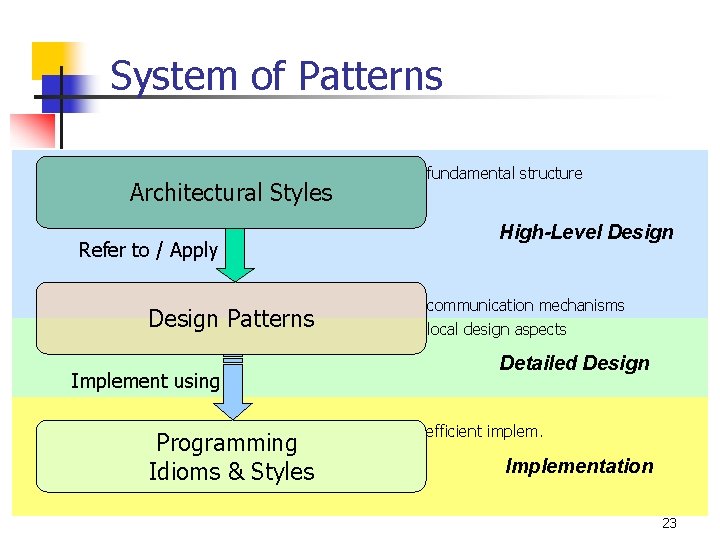 System of Patterns

Architectural Styles

fundamental structure

High-Level Design

Refer to / Apply

Design Patterns

communication mechanisms

local design aspects

Detailed Design

Implement using

Programming Idioms & Styles

efficient implem.

Implementation

23